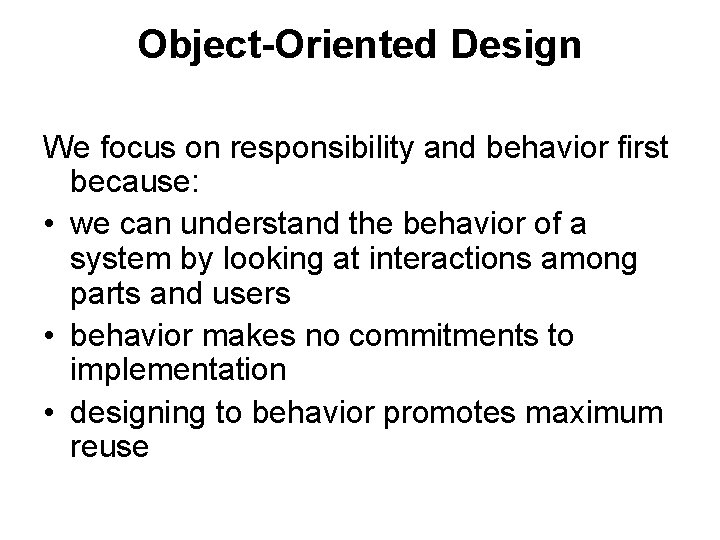 Object-Oriented Design

We focus on responsibility and behavior first because:

• we can understand the behavior of a system by looking at interactions among parts and users
• behavior makes no commitments to implementation
• designing to behavior promotes maximum reuse